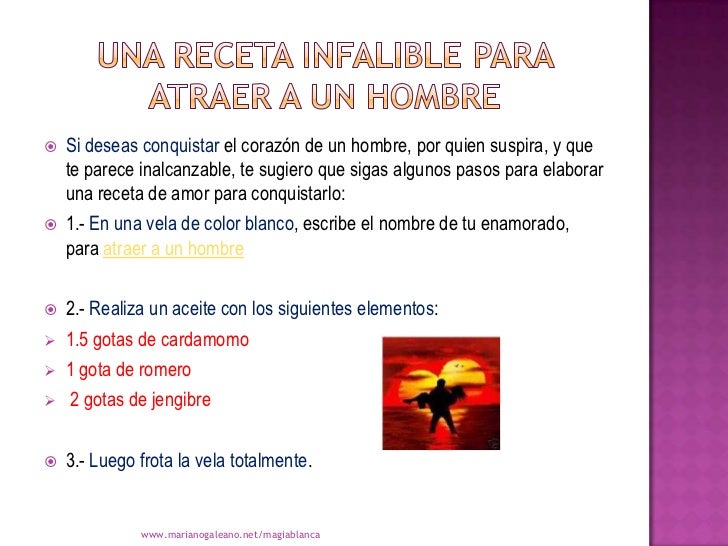 UNA RECETA INFALIBLE PARA ATRAER A UN HOMBRE

Si deseas conquistar el corazón de un hombre, por quien suspira, y que te parece inalcanzable, te sugiero que sigas algunos pasos para elaborar una receta de amor para conquistarlo:

1.- En una vela de color blanco, escribe el nombre de tu enamorado, para atraer a un hombre

2.- Realiza un aceite con los siguientes elementos:

1.5 gotas de cardamomo

1 gota de romero

2 gotas de jengibre

3.- Luego frota la vela totalmente.

www.marianogaleano.net/magiablanca